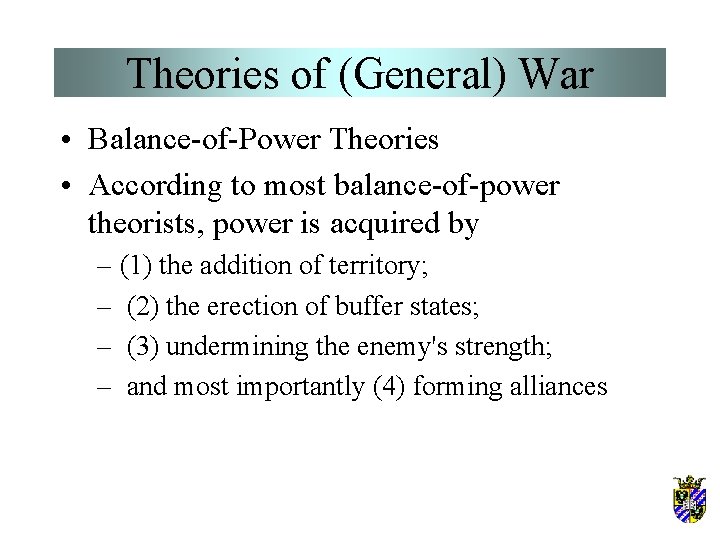 Theories of (General) War

• Balance-of-Power Theories

• According to most balance-of-power theorists, power is acquired by

– (1) the addition of territory;

– (2) the erection of buffer states;

– (3) undermining the enemy's strength;

– and most importantly (4) forming alliances